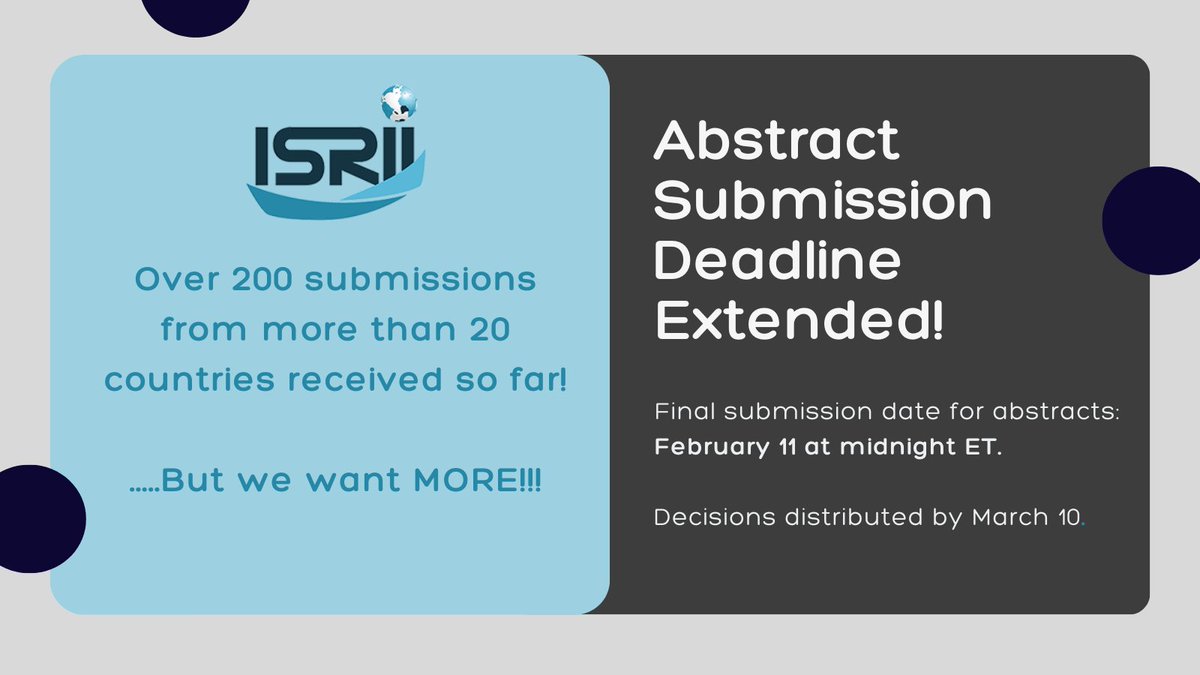 ISRII

Over 200 submissions from more than 20 countries received so far!

.....But we want MORE!!!

Abstract Submission Deadline Extended!

Final submission date for abstracts: February 11 at midnight ET.

Decisions distributed by March 10.